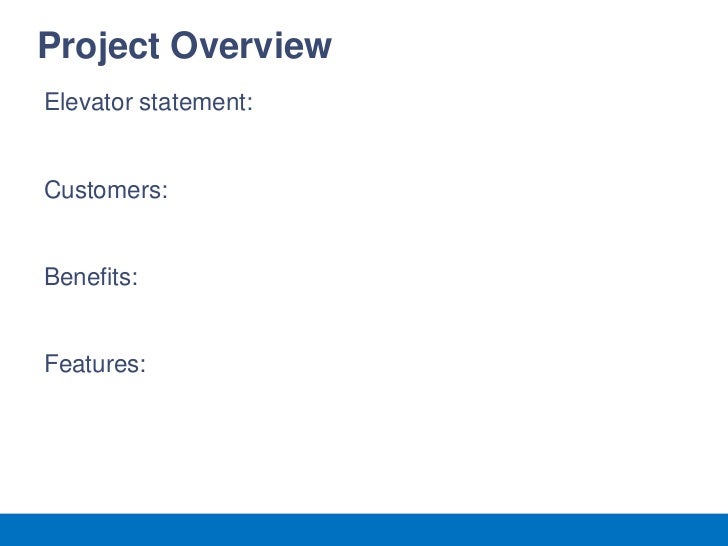 Project Overview

Elevator statement:

Customers:

Benefits:

Features: